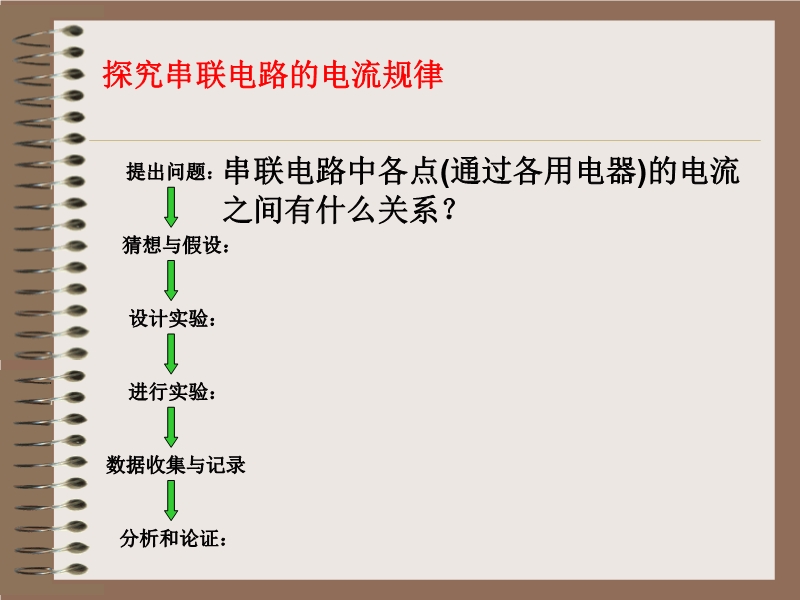 探究串联电路的电流规律

提出问题：串联电路中各点(通过各用电器)的电流之间有什么关系？

猜想与假设：

设计实验：

进行实验：

数据收集与记录

分析和论证：